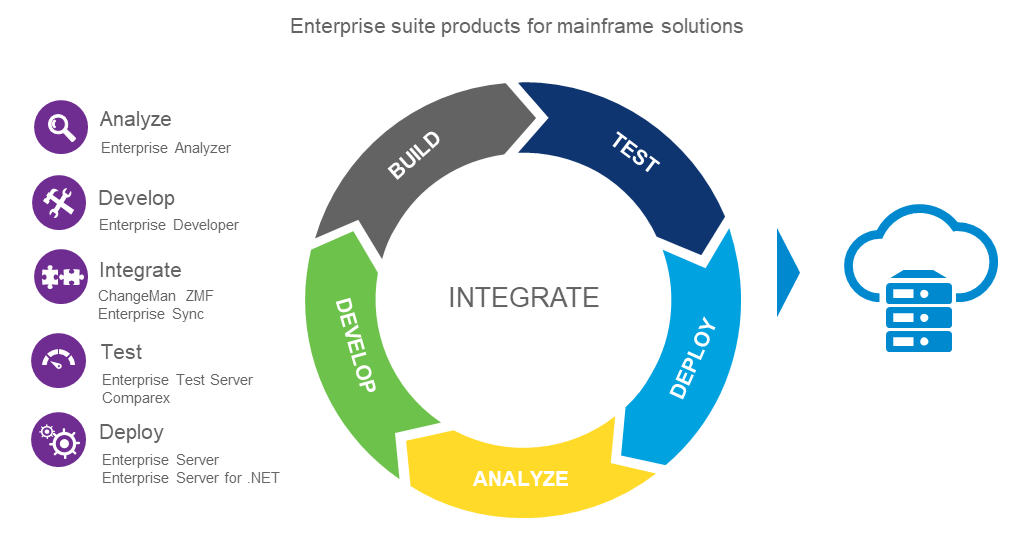 Enterprise suite products for mainframe solutions

Analyze
Enterprise Analyzer

Develop
Enterprise Developer

Integrate
ChangeMan ZMF
Enterprise Sync

Test
Enterprise Test Server
Comparex

Deploy
Enterprise Server
Enterprise Server for .NET

BUILD

TEST

DEPLOY

ANALYZE

DEVELOP

INTEGRATE